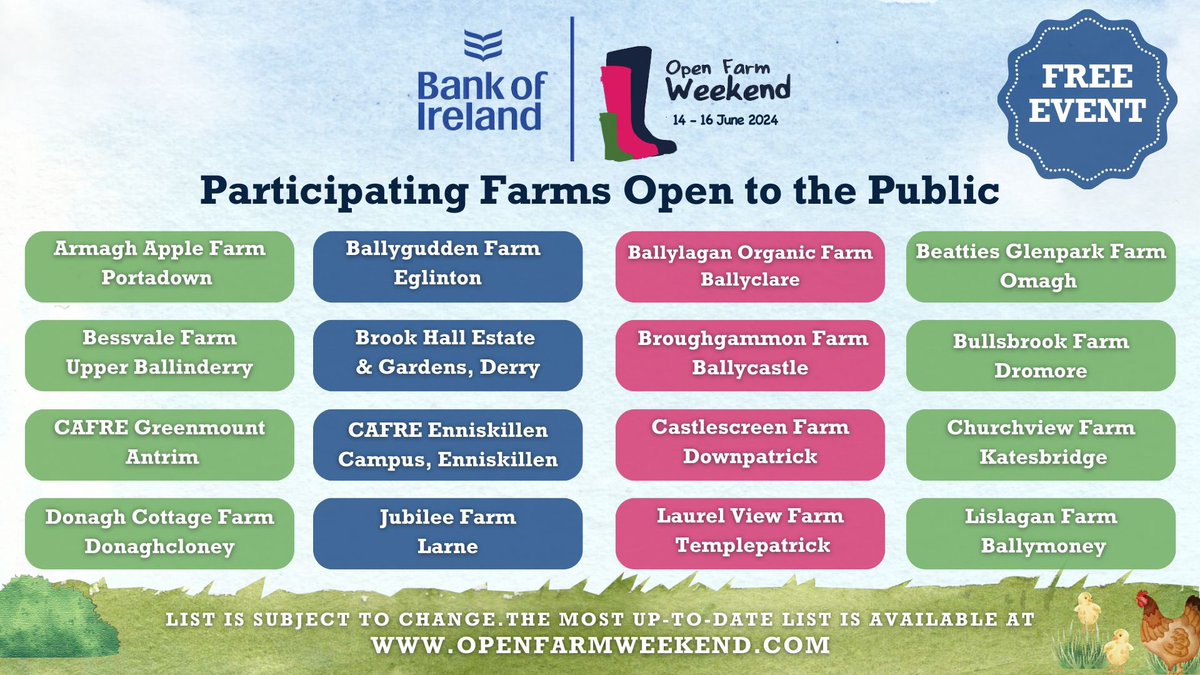 Bank of Ireland

Open Farm Weekend
14 - 16 June 2024

FREE EVENT

Participating Farms Open to the Public

Armagh Apple Farm
Portadown

Ballygudden Farm
Eglinton

Ballylagan Organic Farm
Ballyclare

Beatties Glenpark Farm
Omagh

Bessvale Farm
Upper Ballinderry

Brook Hall Estate & Gardens, Derry

Broughgammon Farm
Ballycastle

Bullsbrook Farm
Dromore

CAFRE Greenmount
Antrim

CAFRE Enniskillen Campus, Enniskillen

Castlescreen Farm
Downpatrick

Churchview Farm
Katesbridge

Donagh Cottage Farm
Donaghcloney

Jubilee Farm
Larne

Laurel View Farm
Templepatrick

Lislagan Farm
Ballymoney

LIST IS SUBJECT TO CHANGE.THE MOST UP-TO-DATE LIST IS AVAILABLE AT
WWW.OPENFARMWEEKEND.COM